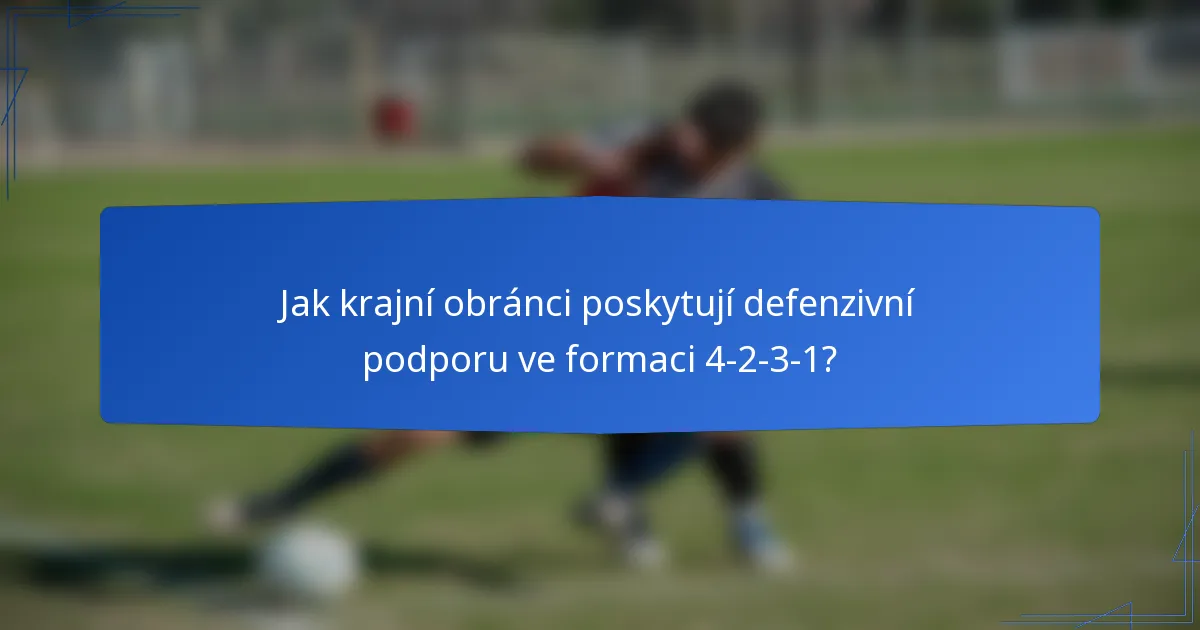 Jak krajní obránci poskytují defenzivní podporu ve formaci 4-2-3-1?